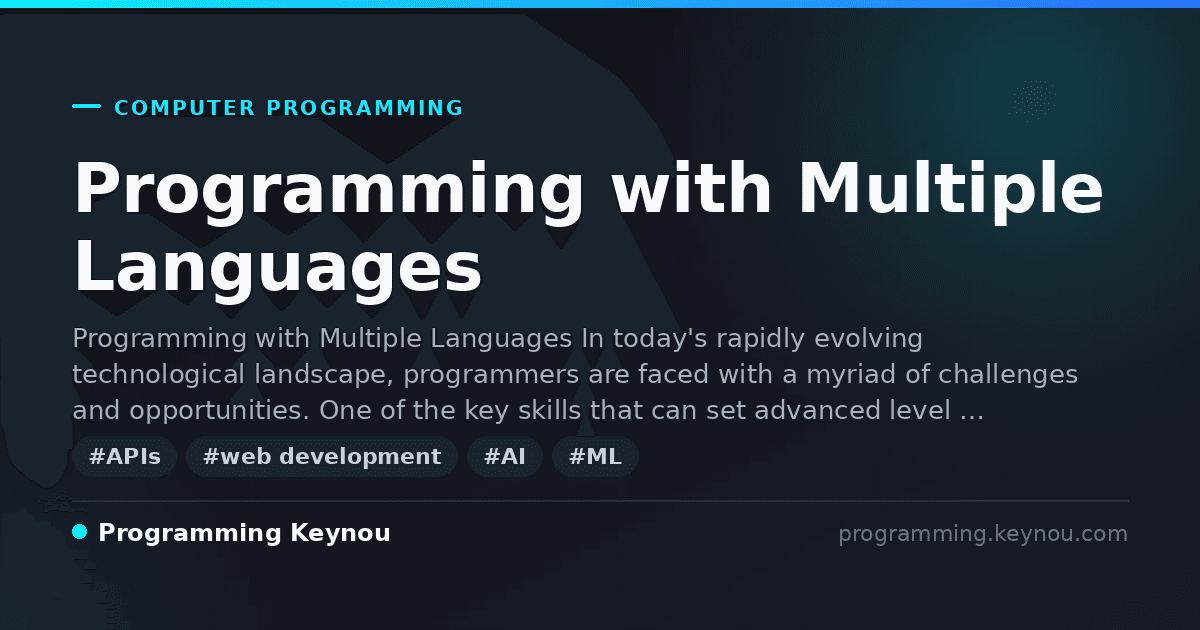 COMPUTER PROGRAMMING

Programming with Multiple Languages

Programming with Multiple Languages In today's rapidly evolving technological landscape, programmers are faced with a myriad of challenges and opportunities. One of the key skills that can set advanced level ...

#APIs #web development #AI #ML

Programming Keynou

programming.keynou.com